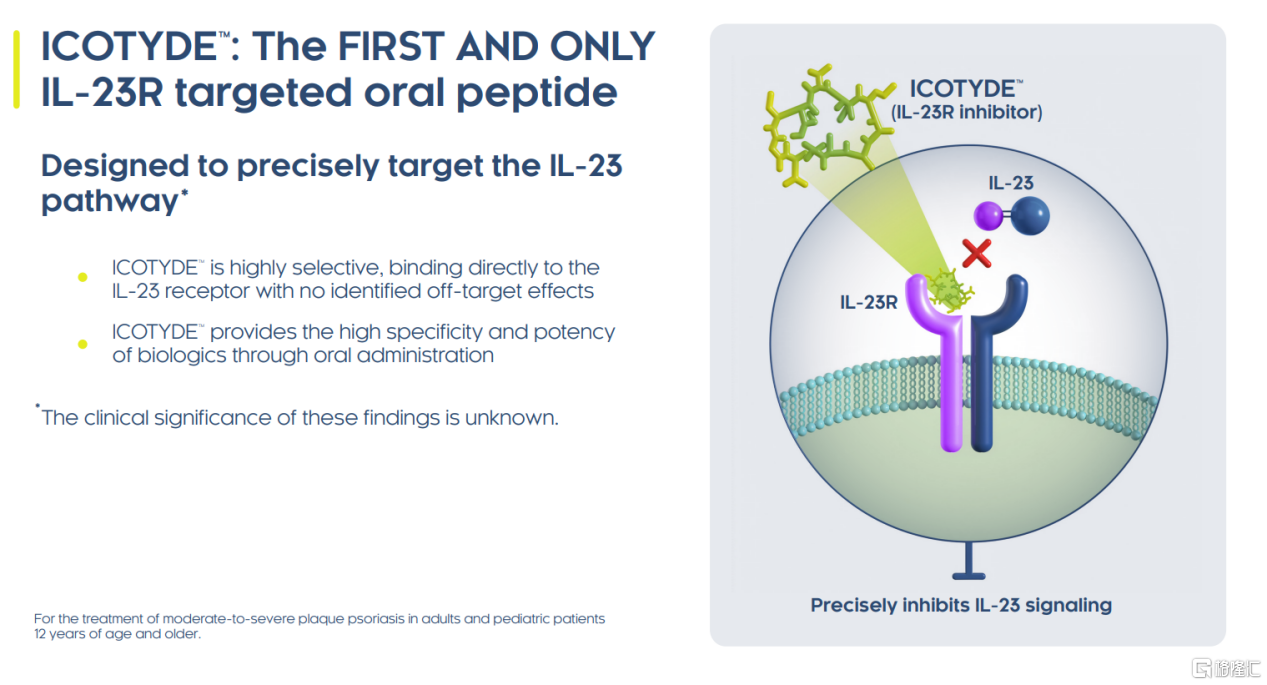 ICOTYDE™: The FIRST AND ONLY IL-23R targeted oral peptide

Designed to precisely target the IL-23 pathway*

ICOTYDE™ is highly selective, binding directly to the IL-23 receptor with no identified off-target effects

ICOTYDE™ provides the high specificity and potency of biologics through oral administration

*The clinical significance of these findings is unknown.

For the treatment of moderate-to-severe plaque psoriasis in adults and pediatric patients 12 years of age and older.

ICOTYDE™
(IL-23R inhibitor)

IL-23

IL-23R

Precisely inhibits IL-23 signaling

格隆汇